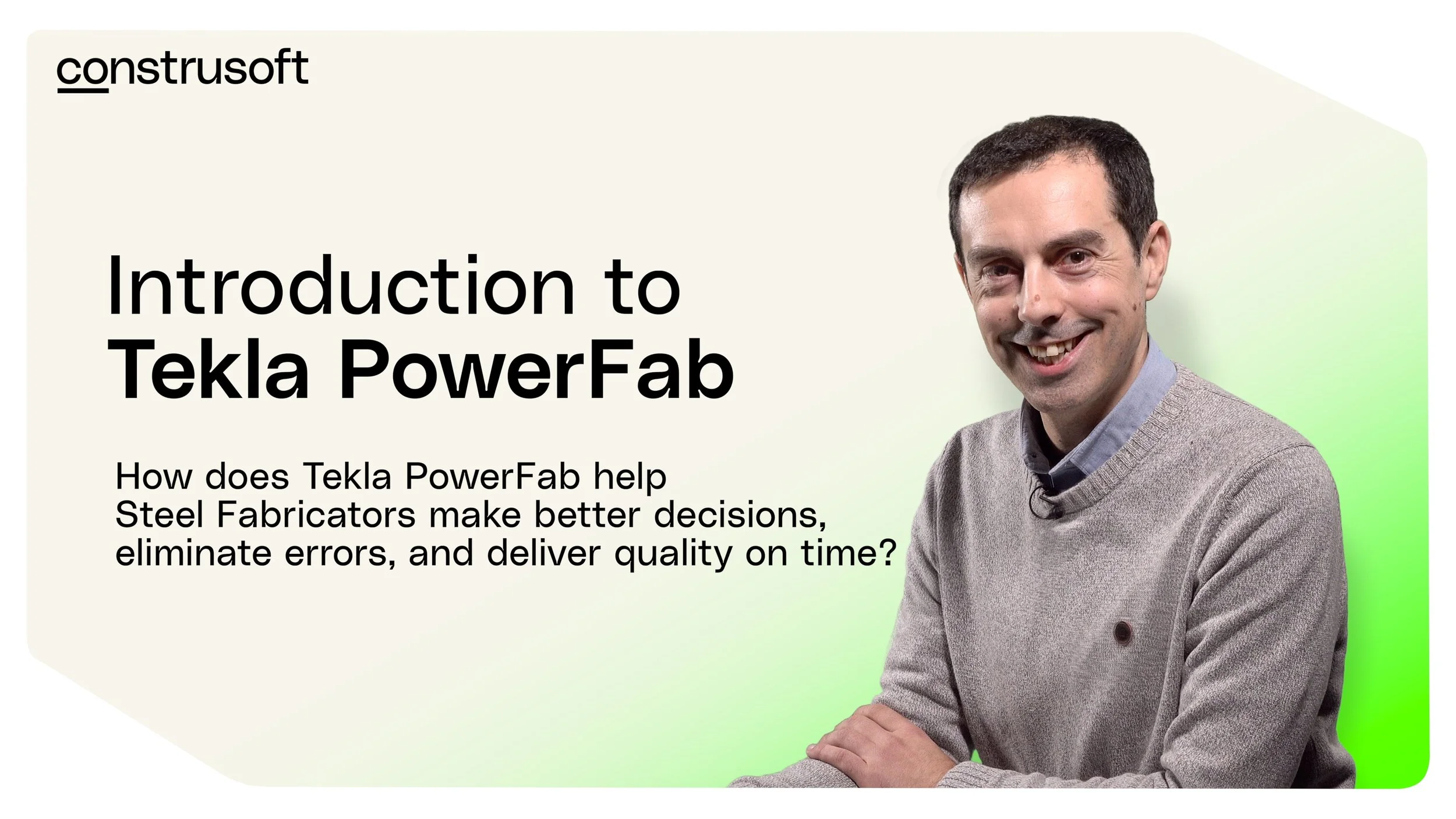 construsoft

Introduction to
Tekla PowerFab

How does Tekla PowerFab help Steel Fabricators make better decisions, eliminate errors, and deliver quality on time?